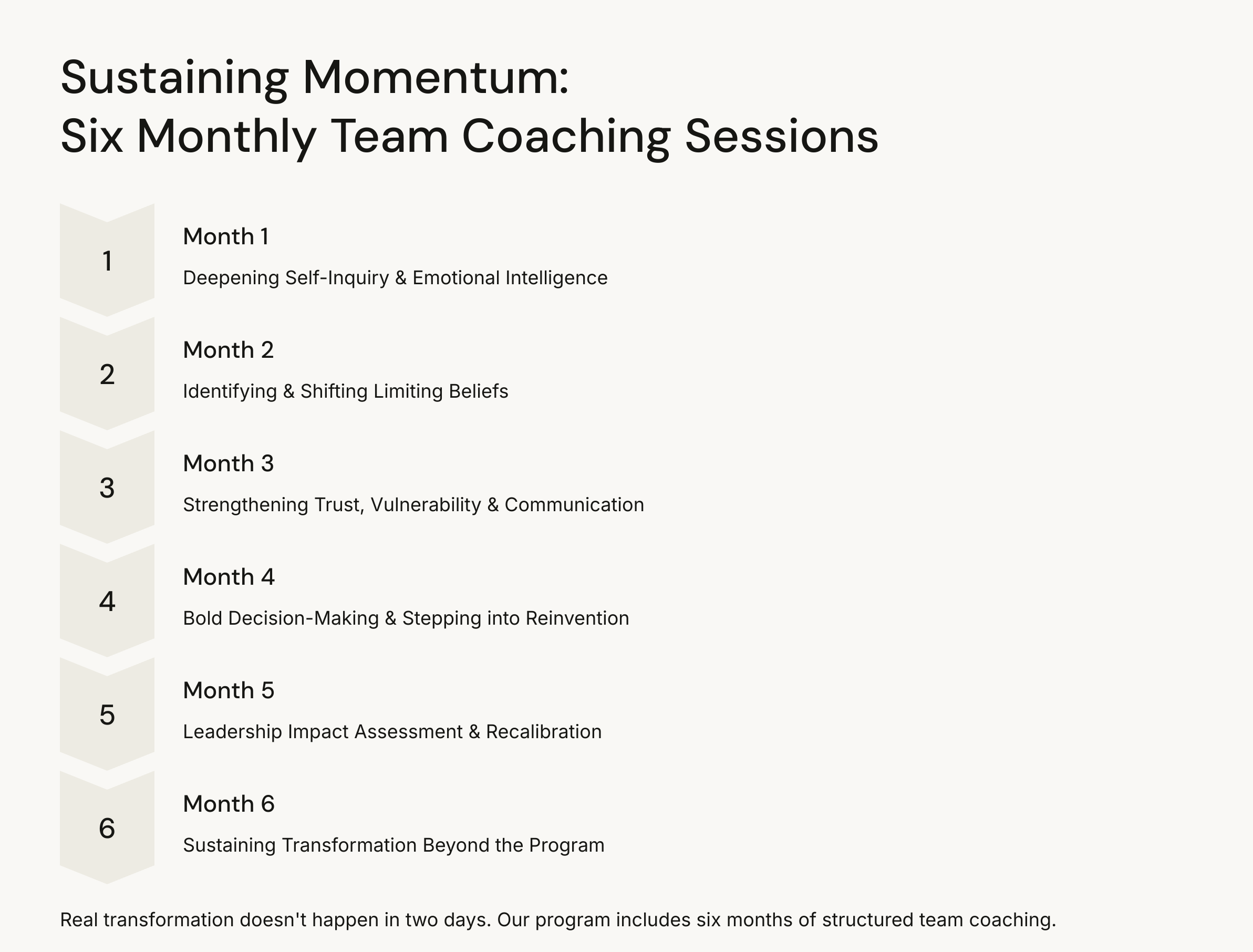 Sustaining Momentum:
Six Monthly Team Coaching Sessions

1

Month 1

Deepening Self-Inquiry & Emotional Intelligence

2

Month 2

Identifying & Shifting Limiting Beliefs

3

Month 3

Strengthening Trust, Vulnerability & Communication

4

Month 4

Bold Decision-Making & Stepping into Reinvention

5

Month 5

Leadership Impact Assessment & Recalibration

6

Month 6

Sustaining Transformation Beyond the Program

Real transformation doesn't happen in two days. Our program includes six months of structured team coaching.